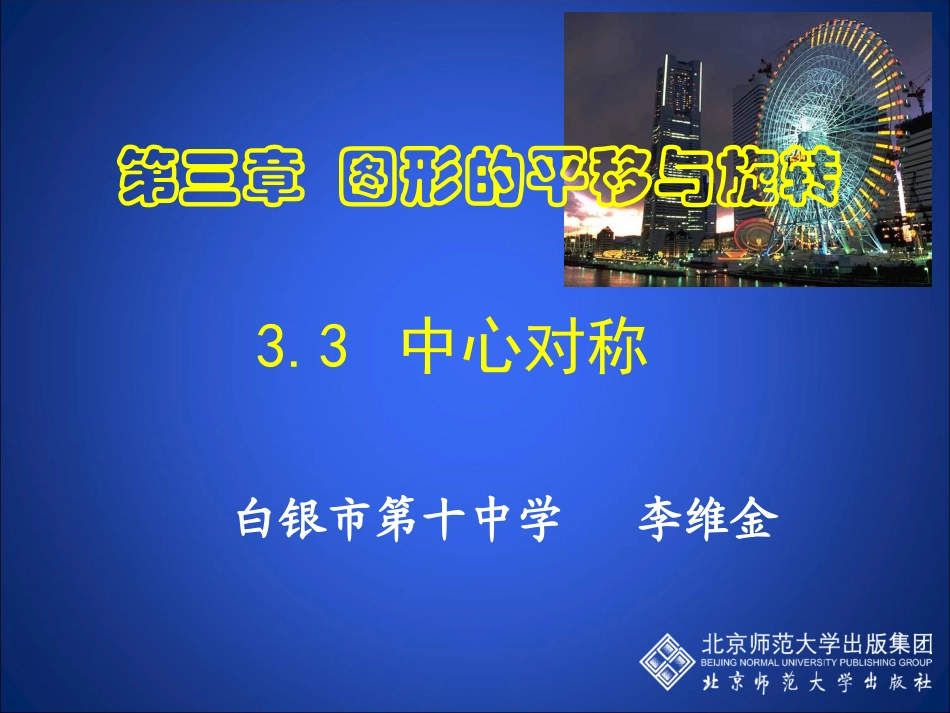 第三章 图形的平移与旋转

3.3 中心对称

白银市第十中学 李维金

北京师范大学出版集团
BEIJING NORMAL UNIVERSITY PUBLISHING GROUP
北京师范大学出版社